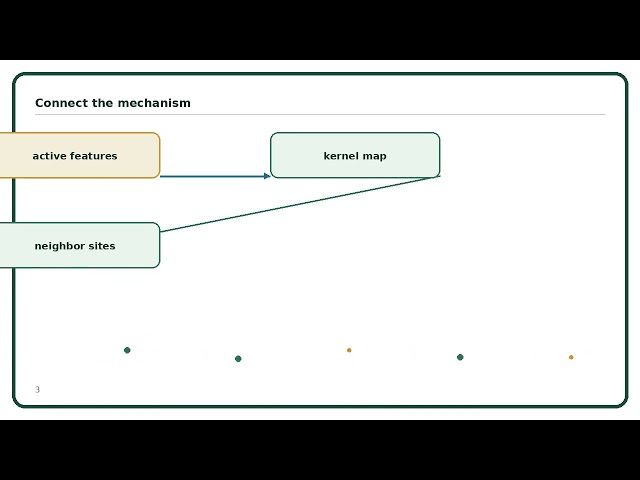 Connect the mechanism

active features

kernel map

neighbor sites

3